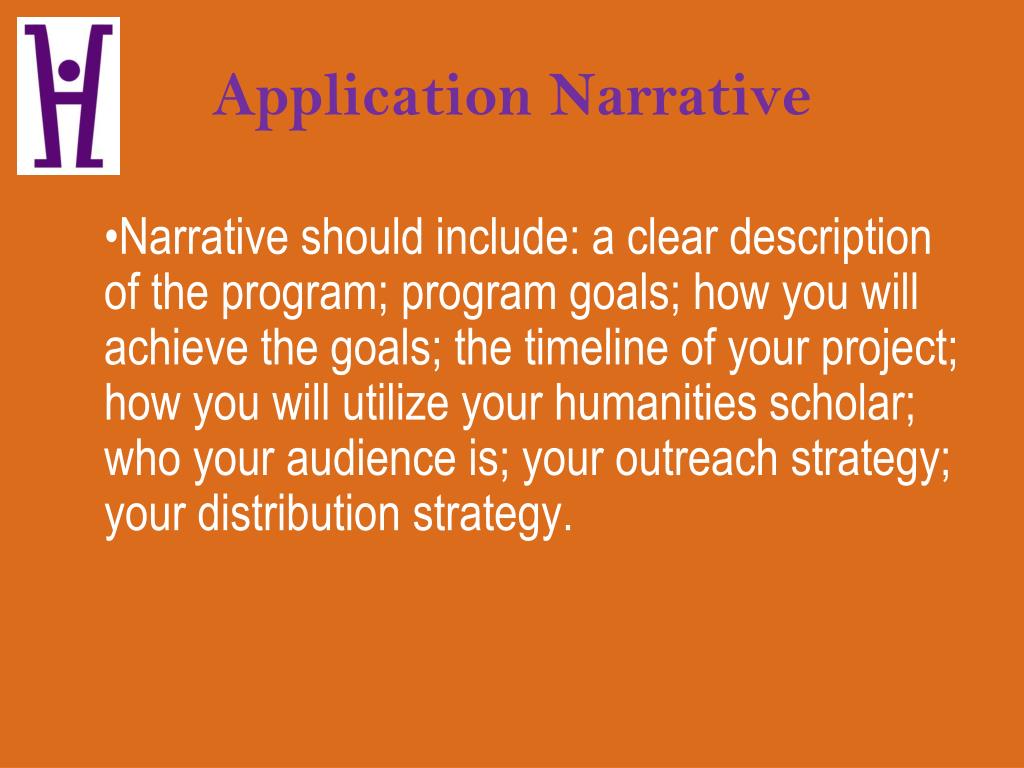 Application Narrative

•Narrative should include: a clear description of the program; program goals; how you will achieve the goals; the timeline of your project; how you will utilize your humanities scholar; who your audience is; your outreach strategy; your distribution strategy.